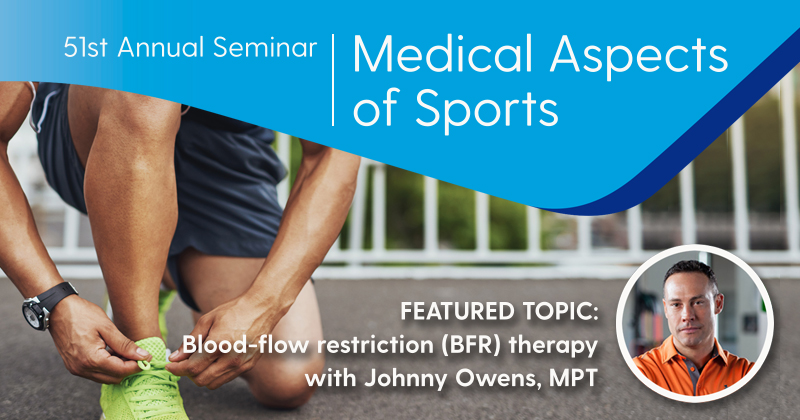 51st Annual Seminar

Medical Aspects of Sports

FEATURED TOPIC:
Blood-flow restriction (BFR) therapy with Johnny Owens, MPT